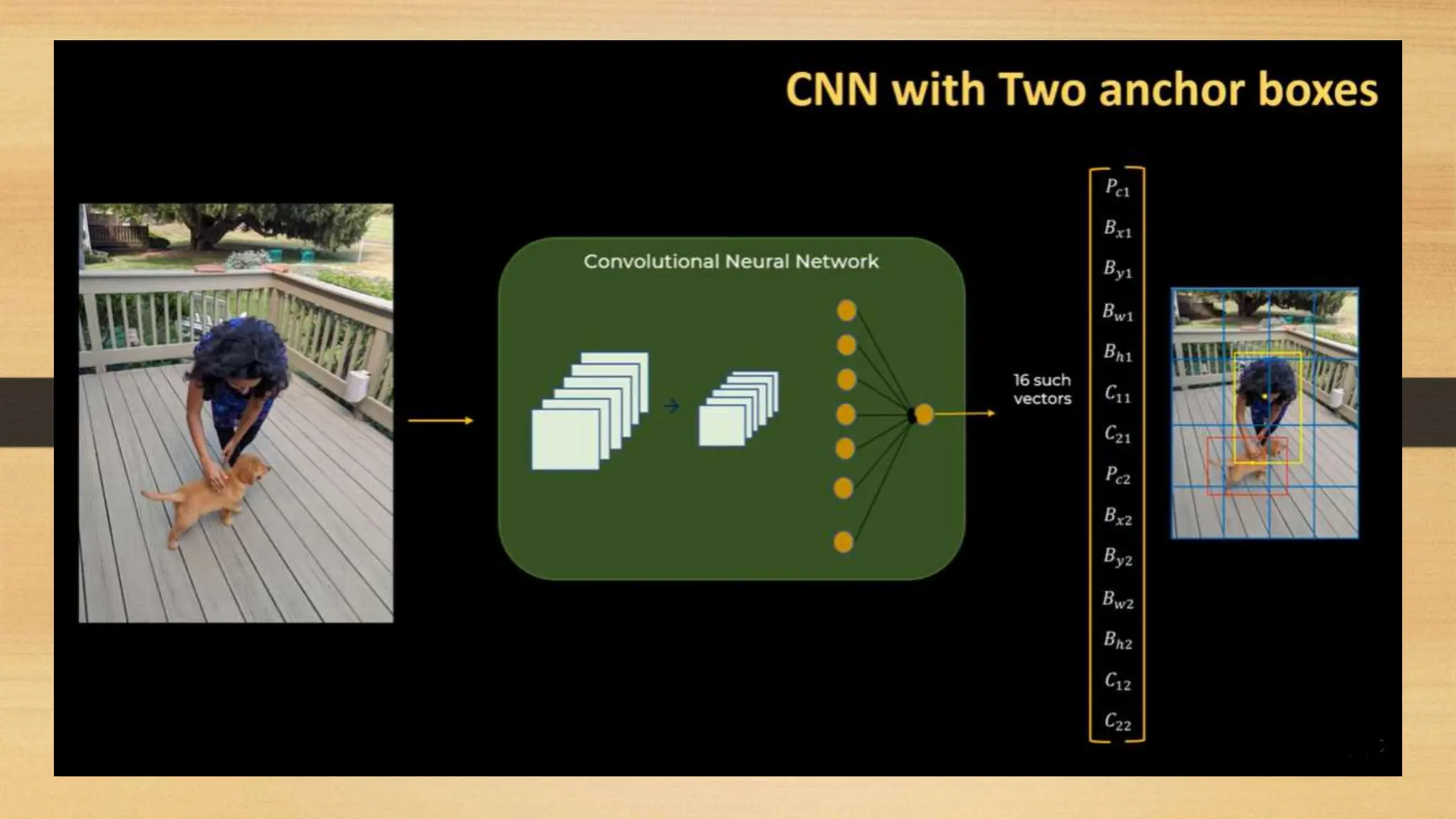 CNN with Two anchor boxes

Convolutional Neural Network

16 such vectors

$P_{c1}$
$B_{x1}$
$B_{y1}$
$B_{w1}$
$B_{h1}$
$C_{11}$
$C_{21}$
$P_{c2}$
$B_{x2}$
$B_{y2}$
$B_{w2}$
$B_{h2}$
$C_{12}$
$C_{22}$